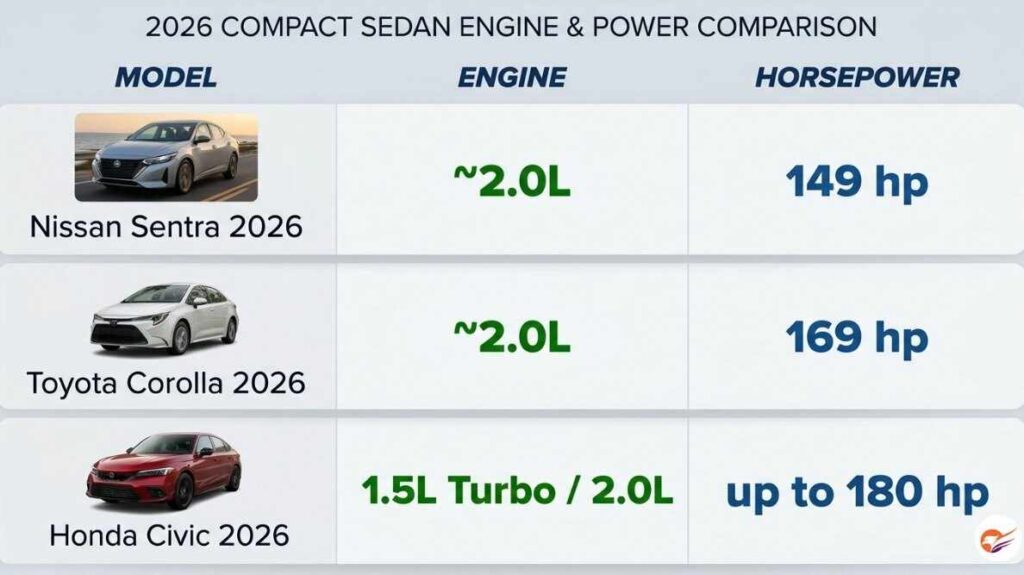 2026 COMPACT SEDAN ENGINE & POWER COMPARISON

| MODEL | ENGINE | HORSEPOWER |
|---|---|---|
| Nissan Sentra 2026 | ~2.0L | 149 hp |
| Toyota Corolla 2026 | ~2.0L | 169 hp |
| Honda Civic 2026 | 1.5L Turbo / 2.0L | up to 180 hp |